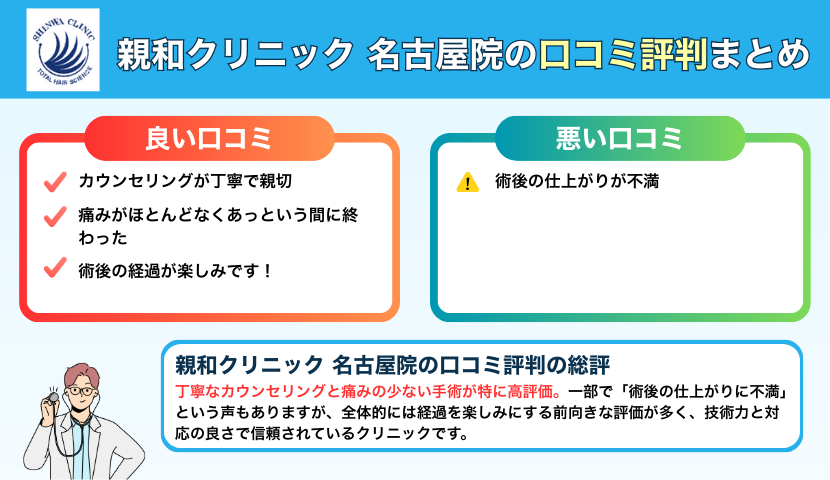 SHINWA CLINIC
TOTAL HAIR SCIENCE

親和クリニック 名古屋院の口コミ評判まとめ

良い口コミ

カウンセリングが丁寧で親切

痛みがほとんどなくあっという間に終わった

術後の経過が楽しみです！

悪い口コミ

術後の仕上がりが不満

親和クリニック 名古屋院の口コミ評判の総評

丁寧なカウンセリングと痛みの少ない手術が特に高評価。一部で「術後の仕上がりに不満」という声もありますが、全体的には経過を楽しみにする前向きな評価が多く、技術力と対応の良さで信頼されているクリニックです。